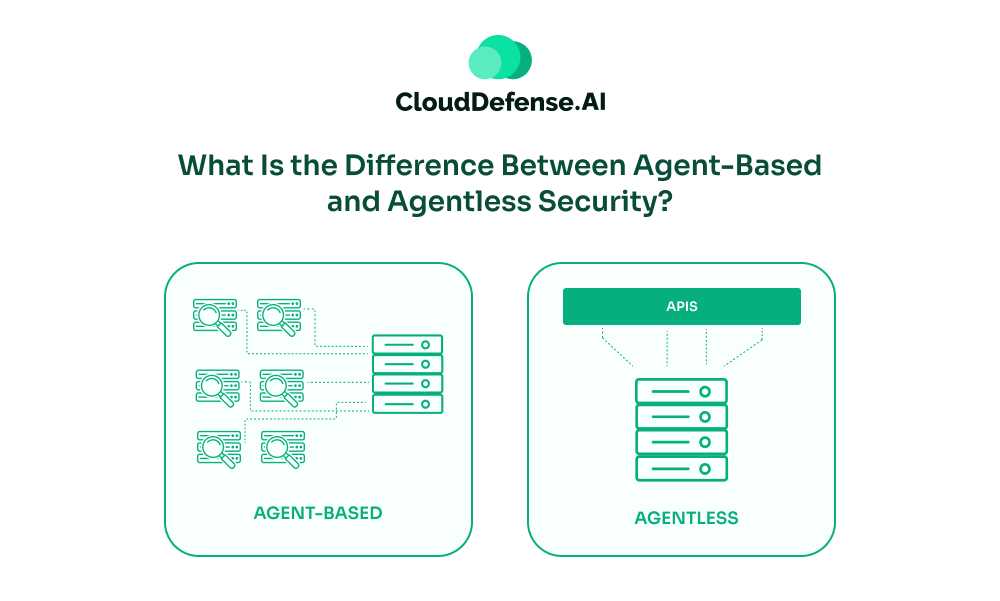 CloudDefense.AI

What Is the Difference Between Agent-Based and Agentless Security?

AGENT-BASED

APIS

AGENTLESS